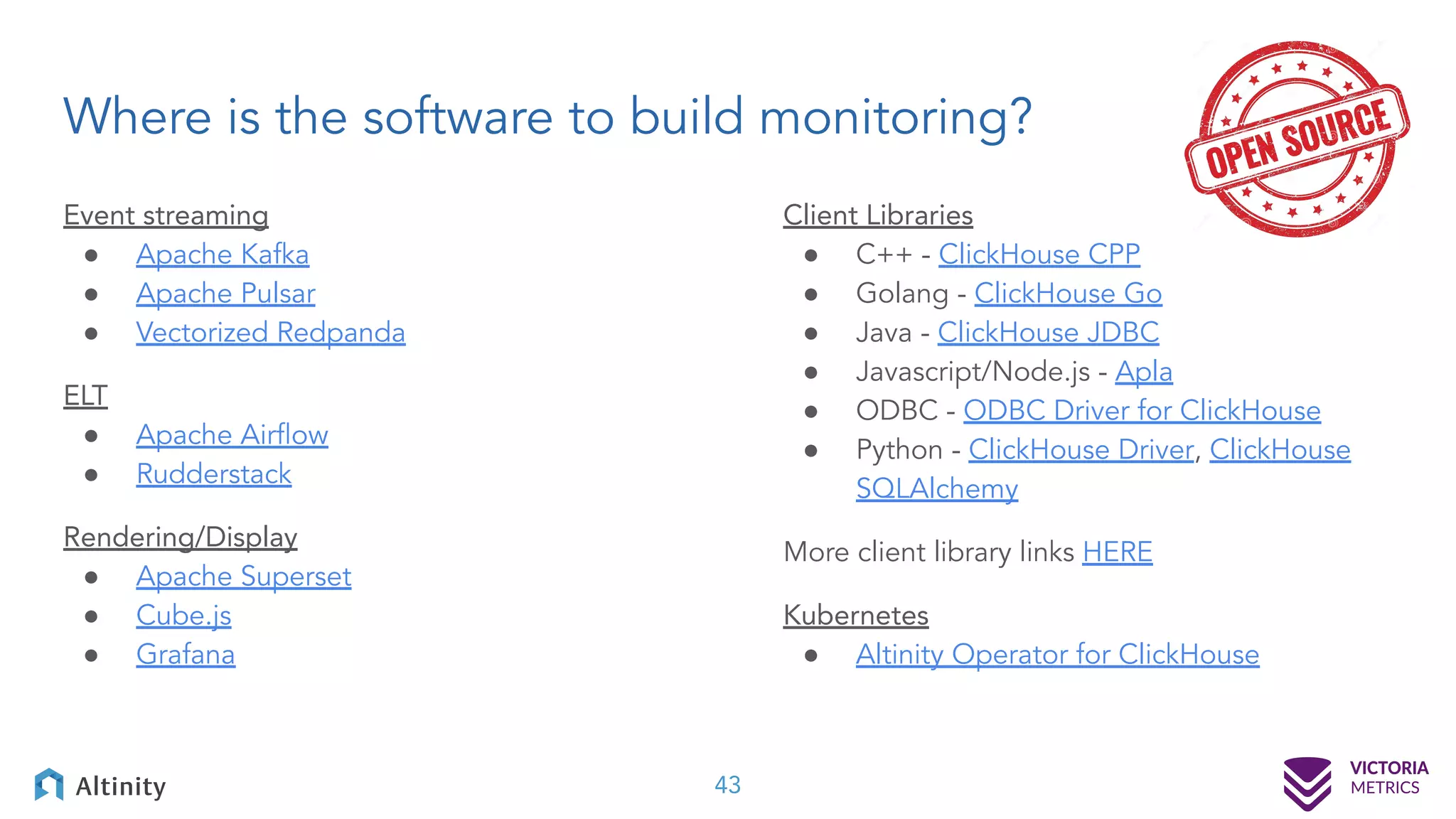 Where is the software to build monitoring?

OPEN SOURCE

Event streaming
- Apache Kafka
- Apache Pulsar
- Vectorized Redpanda

ELT
- Apache Airflow
- Rudderstack

Rendering/Display
- Apache Superset
- Cube.js
- Grafana

Client Libraries
- C++ - ClickHouse CPP
- Golang - ClickHouse Go
- Java - ClickHouse JDBC
- Javascript/Node.js - Apla
- ODBC - ODBC Driver for ClickHouse
- Python - ClickHouse Driver, ClickHouse SQLAlchemy

More client library links HERE

Kubernetes
- Altinity Operator for ClickHouse

Altinity

43

VICTORIA METRICS